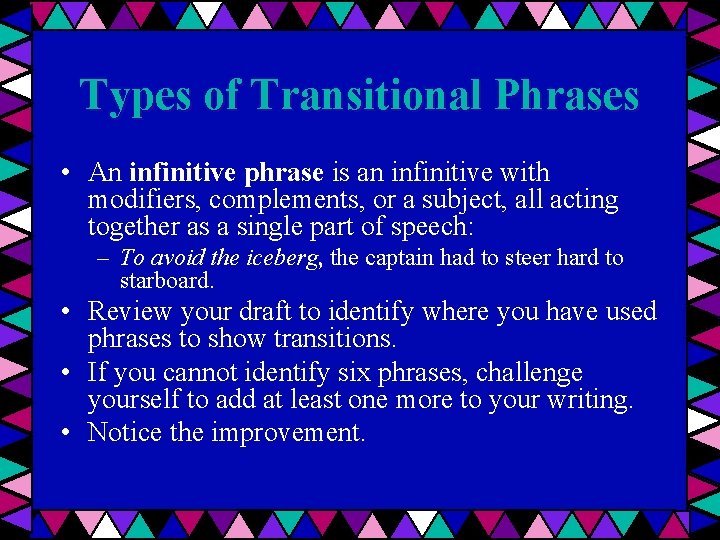 Types of Transitional Phrases

• An infinitive phrase is an infinitive with modifiers, complements, or a subject, all acting together as a single part of speech:
– To avoid the iceberg, the captain had to steer hard to starboard.
• Review your draft to identify where you have used phrases to show transitions.
• If you cannot identify six phrases, challenge yourself to add at least one more to your writing.
• Notice the improvement.